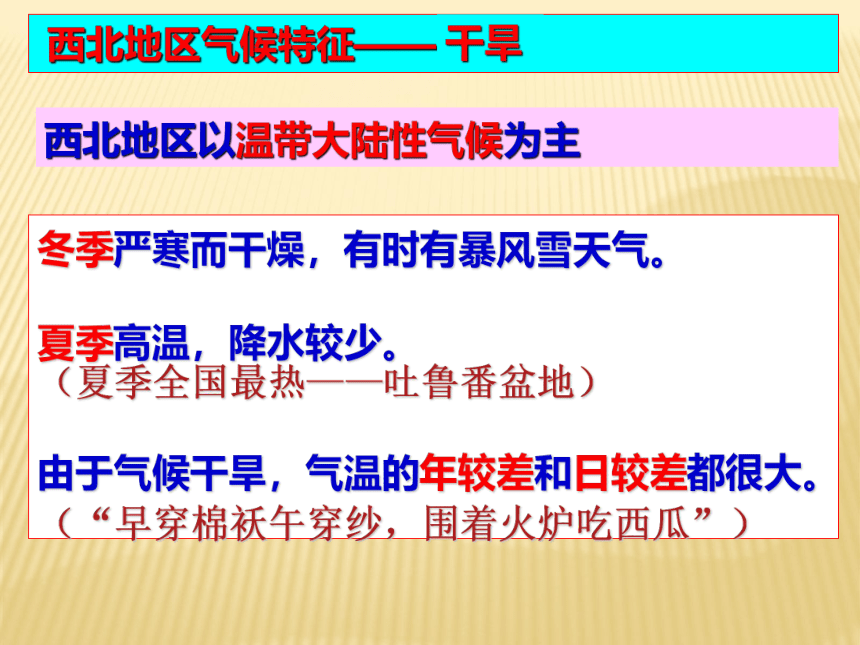 西北地区气候特征—— 干旱

西北地区以温带大陆性气候为主

冬季严寒而干燥，有时有暴风雪天气。

夏季高温，降水较少。
（夏季全国最热——吐鲁番盆地）

由于气候干旱，气温的年较差和日较差都很大。
（“早穿棉袄午穿纱，围着火炉吃西瓜”）